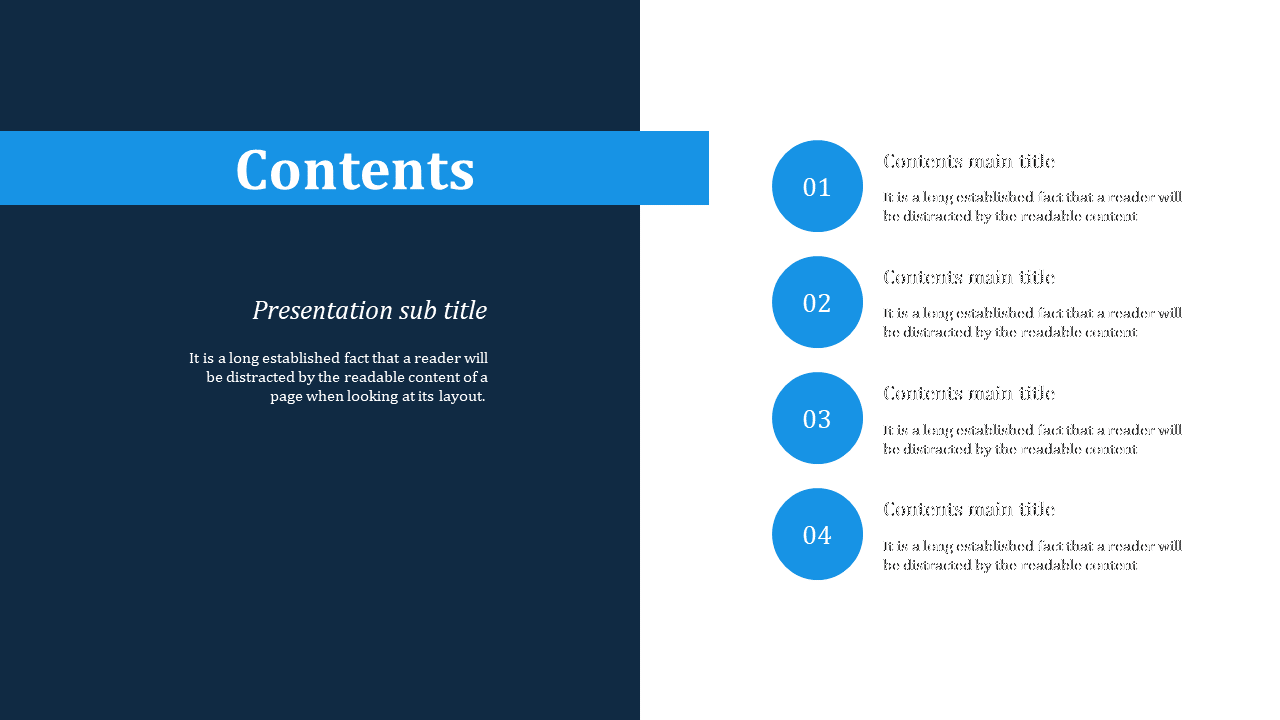 Contents

Presentation sub title

It is a long established fact that a reader will be distracted by the readable content of a page when looking at its layout.

01

Contents main title

It is a long established fact that a reader will be distracted by the readable content

02

Contents main title

It is a long established fact that a reader will be distracted by the readable content

03

Contents main title

It is a long established fact that a reader will be distracted by the readable content

04

Contents main title

It is a long established fact that a reader will be distracted by the readable content